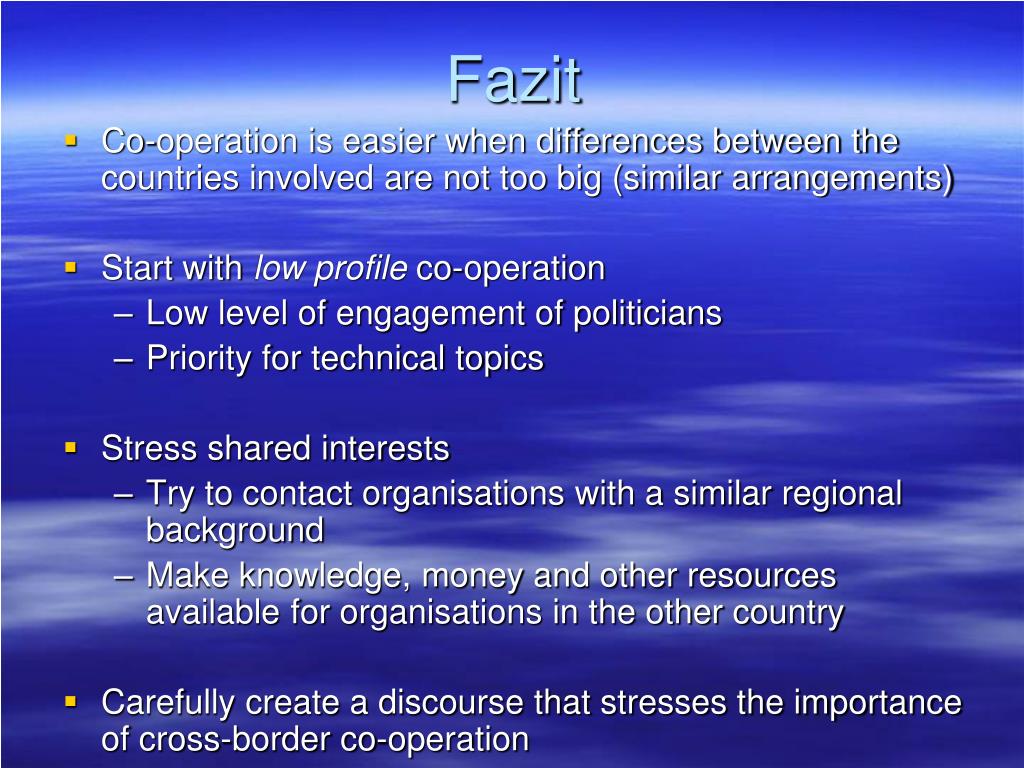 Fazit

▪ Co-operation is easier when differences between the countries involved are not too big (similar arrangements)

▪ Start with low profile co-operation
– Low level of engagement of politicians
– Priority for technical topics

▪ Stress shared interests
– Try to contact organisations with a similar regional background
– Make knowledge, money and other resources available for organisations in the other country

▪ Carefully create a discourse that stresses the importance of cross-border co-operation